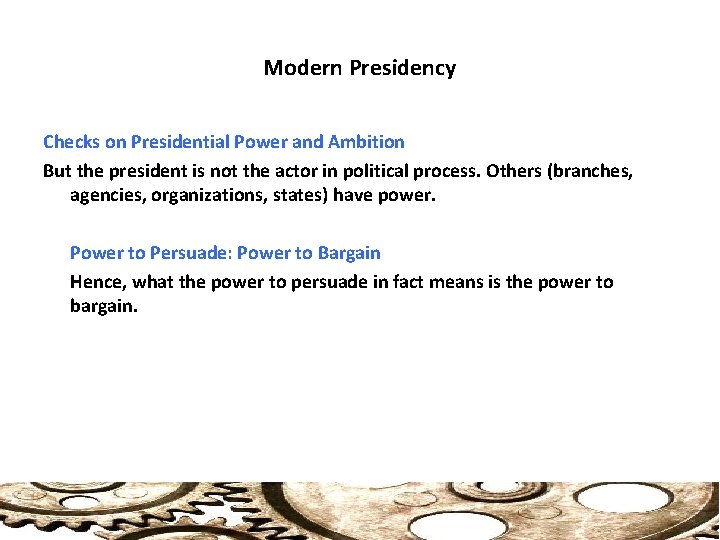 Modern Presidency

Checks on Presidential Power and Ambition

But the president is not the actor in political process. Others (branches, agencies, organizations, states) have power.

Power to Persuade: Power to Bargain

Hence, what the power to persuade in fact means is the power to bargain.